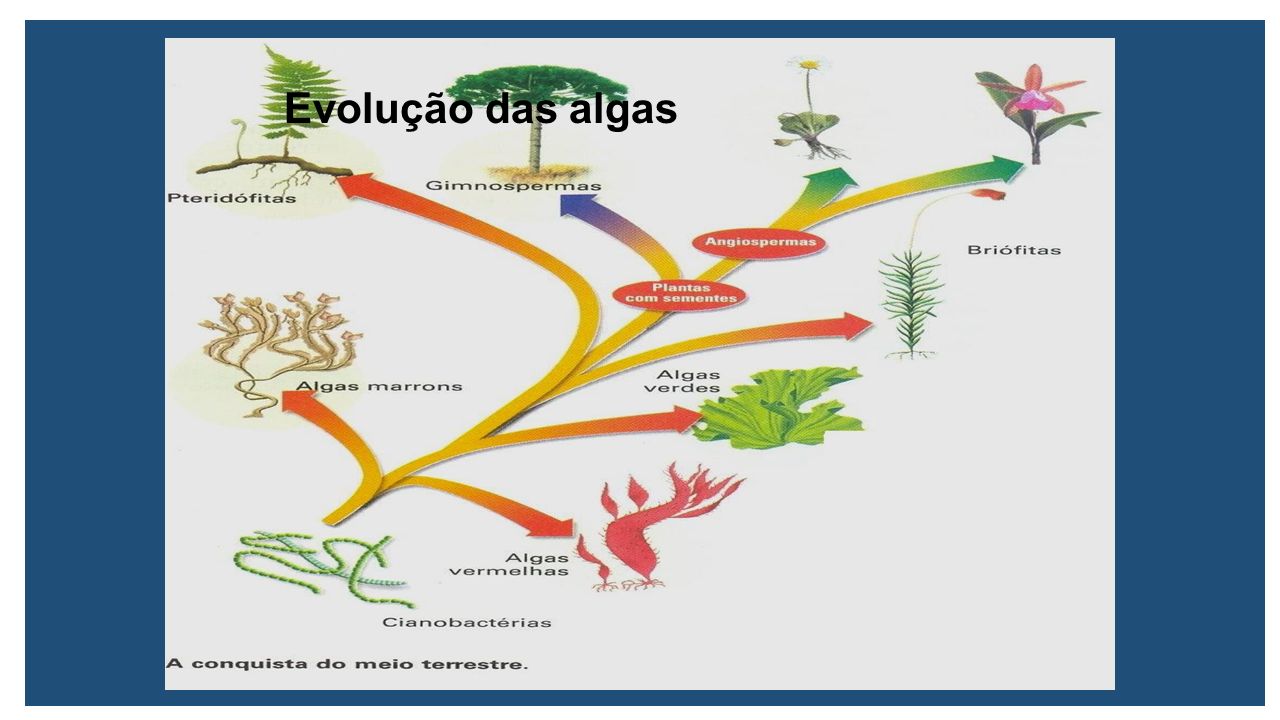 Evolução das algas

Pteridófitas

Gimnospermas

Angiospermas

Briófitas

Plantas com sementes

Algas marrons

Algas verdes

Algas vermelhas

Cianobactérias

A conquista do meio terrestre.